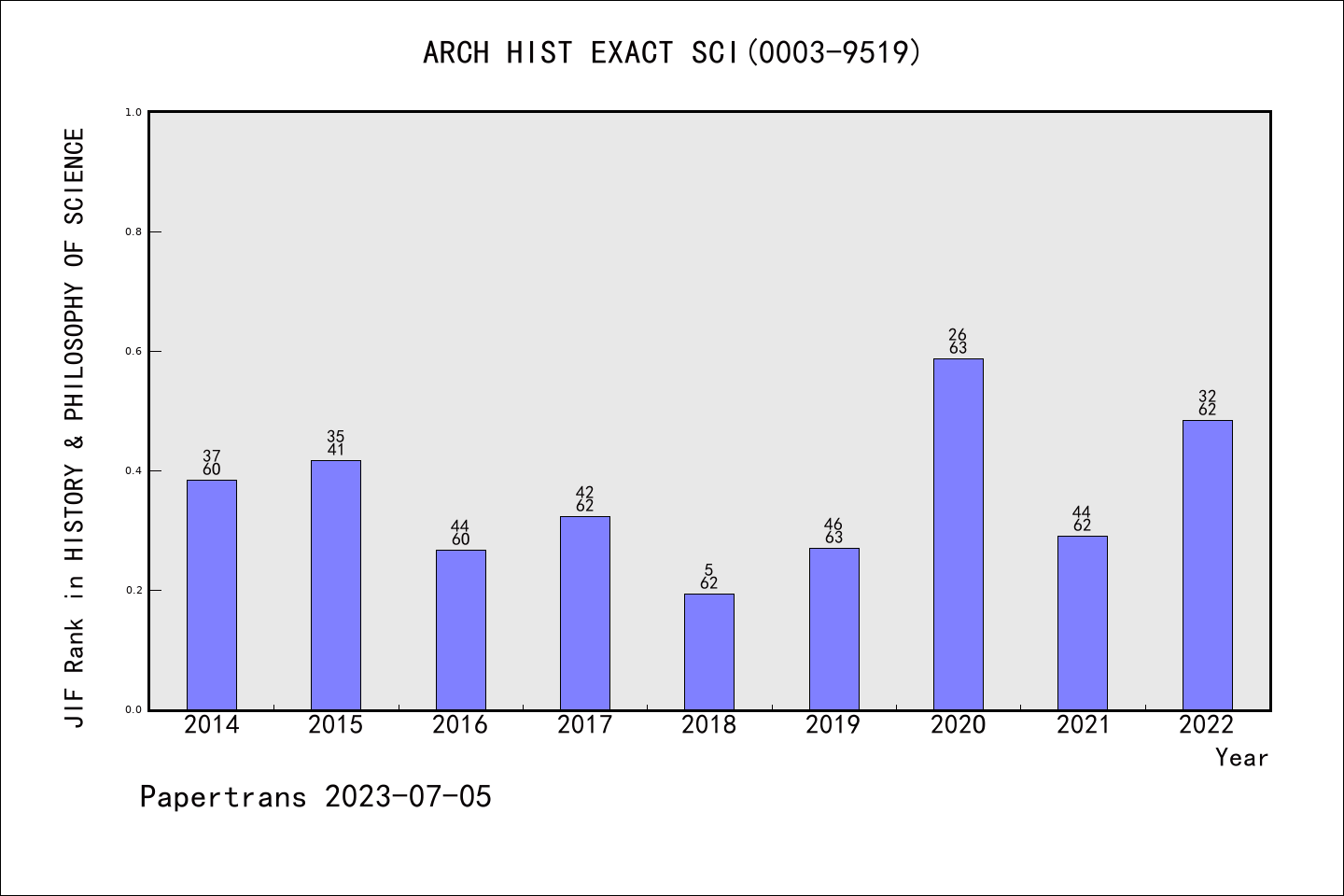 ARCH HIST EXACT SCI(0003-9519)

JIF Rank in HISTORY & PHILOSOPHY OF SCIENCE

1.0
0.8
0.6
0.4
0.2
0.0

37
60

35
41

44
60

42
62

5
62

46
63

26
63

44
62

32
62

2014 2015 2016 2017 2018 2019 2020 2021 2022

Year

Papertrans 2023-07-05